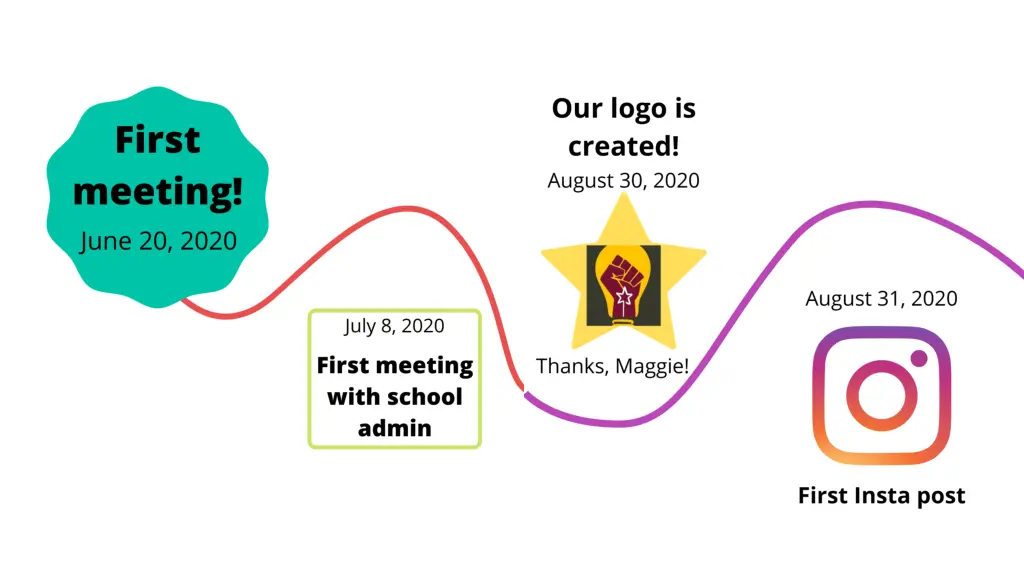 First meeting!
June 20, 2020

July 8, 2020
First meeting with school admin

Our logo is created!
August 30, 2020

Thanks, Maggie!

August 31, 2020

First Insta post